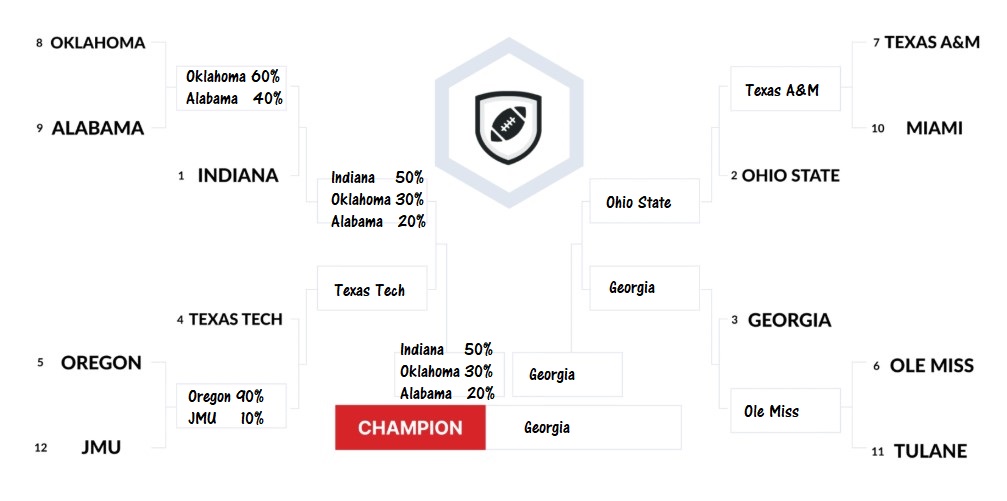 8 OKLAHOMA

Oklahoma 60%
Alabama 40%

9 ALABAMA

1 INDIANA

Indiana 50%
Oklahoma 30%
Alabama 20%

Texas Tech

4 TEXAS TECH

5 OREGON

Oregon 90%
JMU 10%

12 JMU

Indiana 50%
Oklahoma 30%
Alabama 20%

Georgia

CHAMPION Georgia

7 TEXAS A&M

Texas A&M

10 MIAMI

2 OHIO STATE

Ohio State

Georgia

3 GEORGIA

6 OLE MISS

Ole Miss

11 TULANE